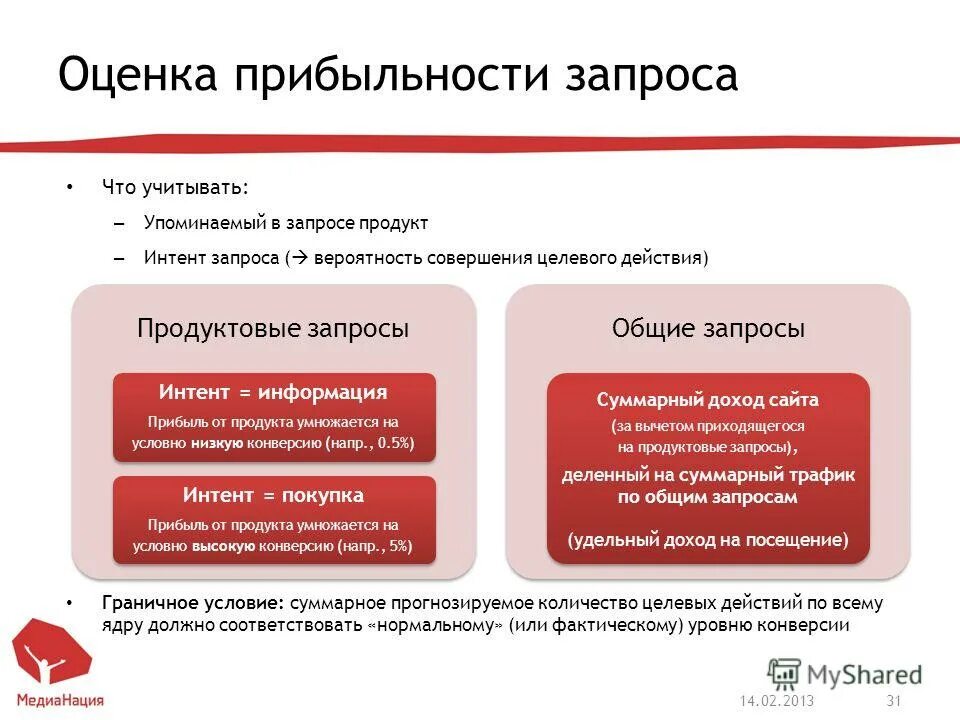 Оценка прибыльности запроса

• Что учитывать:
– Упоминаемый в запросе продукт
– Интент запроса (→ вероятность совершения целевого действия)

Продуктовые запросы

Интент = информация
Прибыль от продукта умножается на условно низкую конверсию (напр., 0.5%)

Интент = покупка
Прибыль от продукта умножается на условно высокую конверсию (напр., 5%)

Общие запросы

Суммарный доход сайта (за вычетом приходящегося на продуктовые запросы), деленный на суммарный трафик по общим запросам

(удельный доход на посещение)

• Граничное условие: суммарное прогнозируемое количество целевых действий по всему ядру должно соответствовать «нормальному» (или фактическому) уровню конверсии

МедиаНация

MyShared

14.02.2013

31